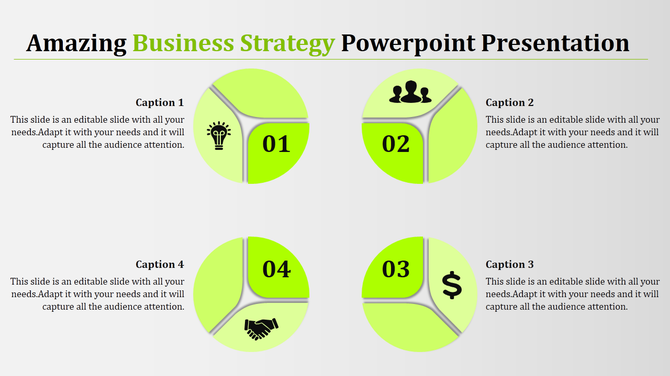 Amazing Business Strategy Powerpoint Presentation

Caption 1

This slide is an editable slide with all your needs.Adapt it with your needs and it will capture all the audience attention.

01

02

Caption 2

This slide is an editable slide with all your needs.Adapt it with your needs and it will capture all the audience attention.

Caption 4

This slide is an editable slide with all your needs.Adapt it with your needs and it will capture all the audience attention.

04

03

$

Caption 3

This slide is an editable slide with all your needs.Adapt it with your needs and it will capture all the audience attention.